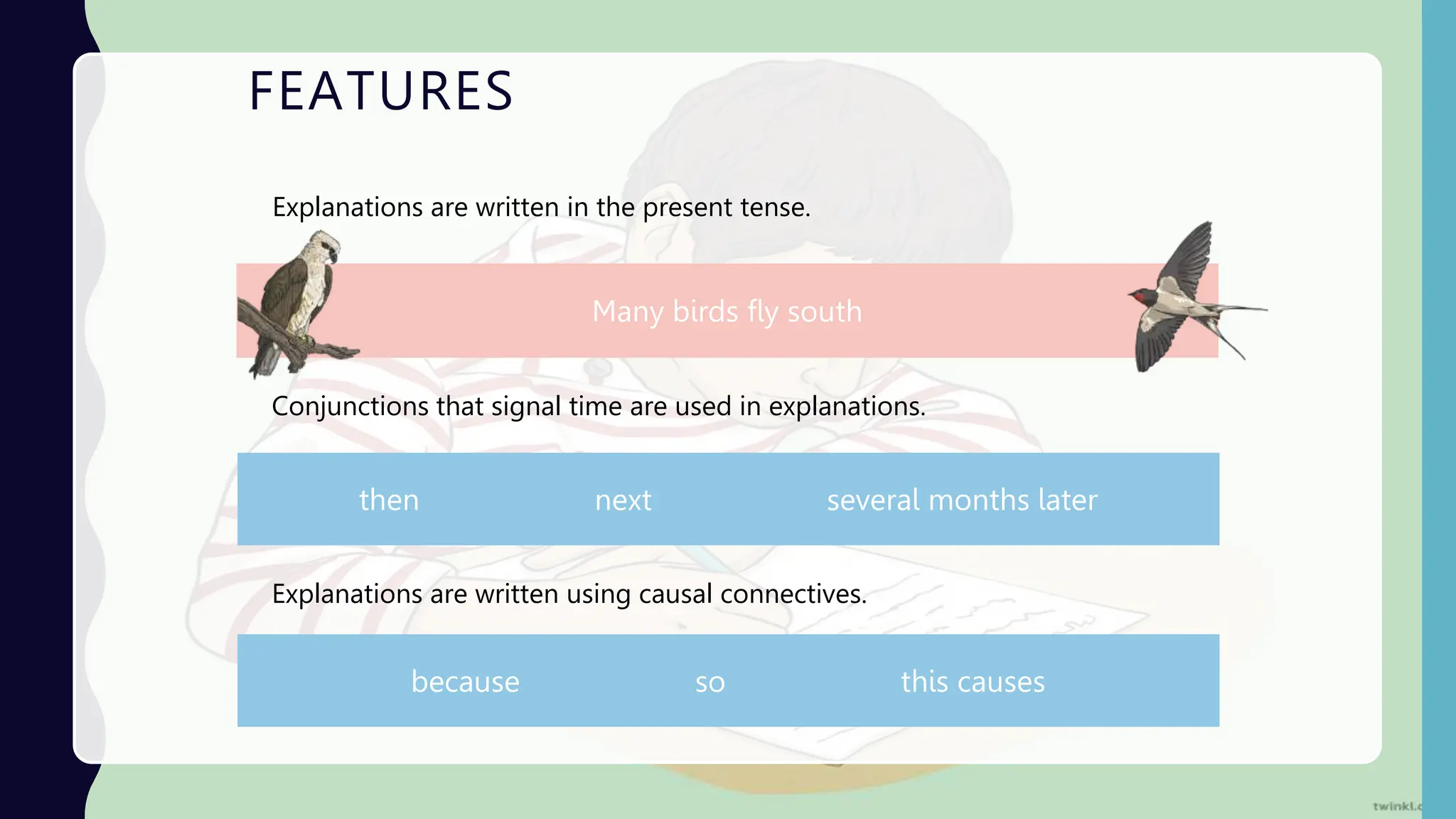 FEATURES

Explanations are written in the present tense.

Many birds fly south

Conjunctions that signal time are used in explanations.

then next several months later

Explanations are written using causal connectives.

because so this causes

twinkl.c